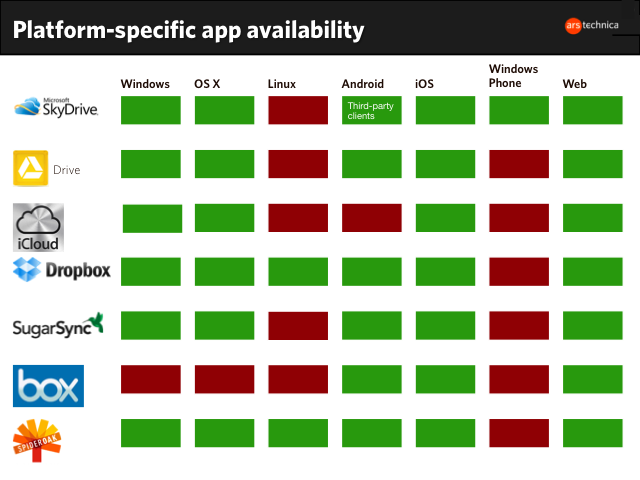 Platform-specific app availability

ars technica

| | Windows | OS X | Linux | Android | iOS | Windows Phone | Web |
|---|---|---|---|---|---|---|---|
| Microsoft SkyDrive | | | | Third-party clients | | | |
| Drive | | | | | | | |
| iCloud | | | | | | | |
| Dropbox | | | | | | | |
| SugarSync | | | | | | | |
| box | | | | | | | |
| SPIDEROAK | | | | | | | |